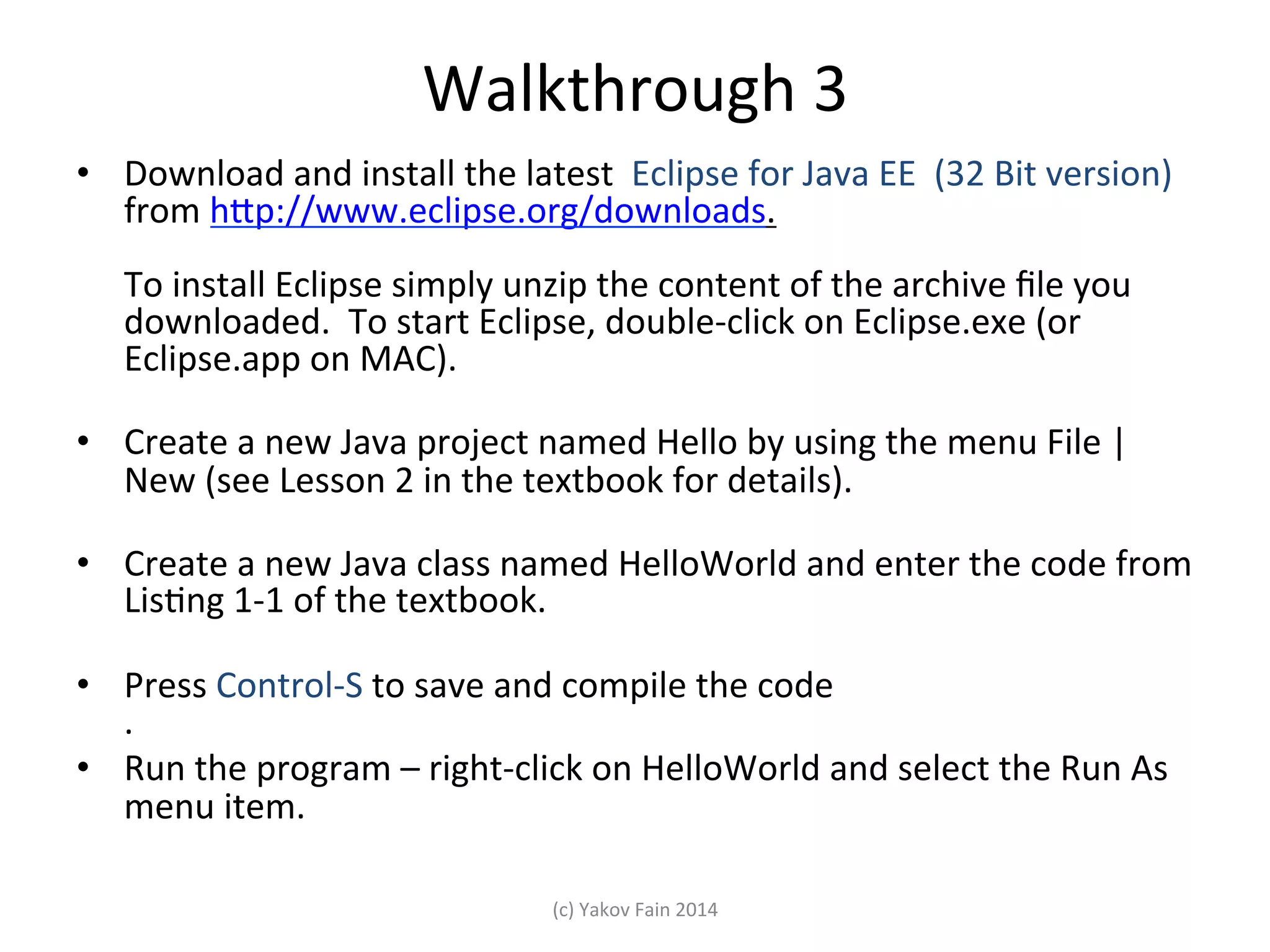 Walkthrough 3

• Download and install the latest Eclipse for Java EE (32 Bit version) from http://www.eclipse.org/downloads.

To install Eclipse simply unzip the content of the archive file you downloaded. To start Eclipse, double-click on Eclipse.exe (or Eclipse.app on MAC).

• Create a new Java project named Hello by using the menu File | New (see Lesson 2 in the textbook for details).

• Create a new Java class named HelloWorld and enter the code from Listing 1-1 of the textbook.

• Press Control-S to save and compile the code
.

• Run the program – right-click on HelloWorld and select the Run As menu item.

(c) Yakov Fain 2014